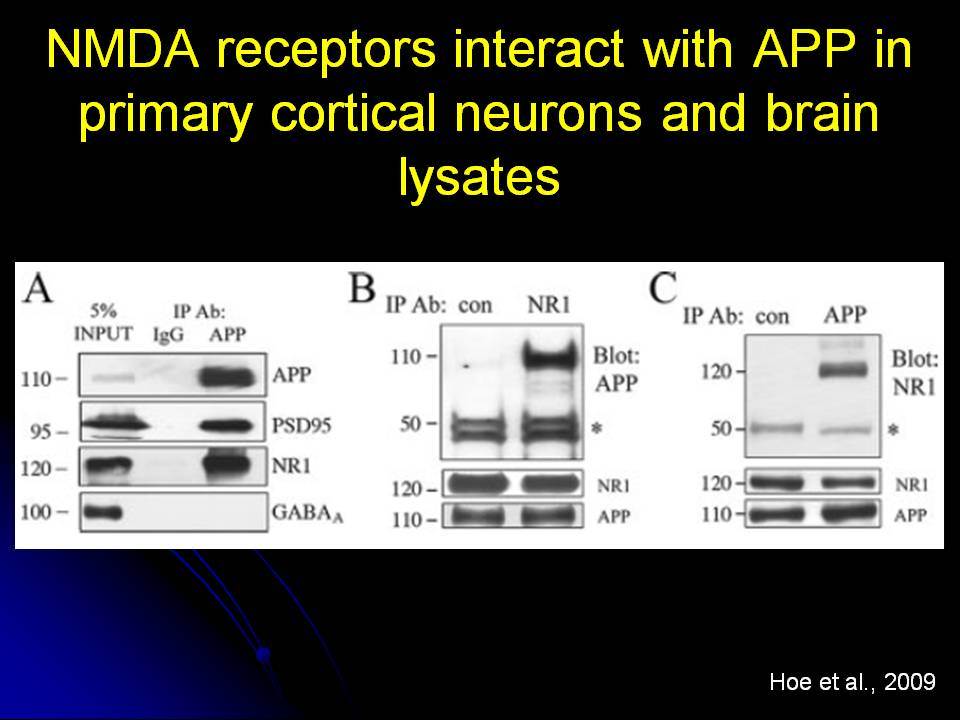 NMDA receptors interact with APP in primary cortical neurons and brain lysates

A
5% INPUT
IP Ab: IgG APP
110 – APP
95 – PSD95
120 – NR1
100 – $GABA_A$

B
IP Ab: con NR1
110 –
50 –
Blot: APP
*
120 – NR1
110 – APP

C
IP Ab: con APP
120 –
50 –
Blot: NR1
*
120 – NR1
110 – APP

Hoe et al., 2009